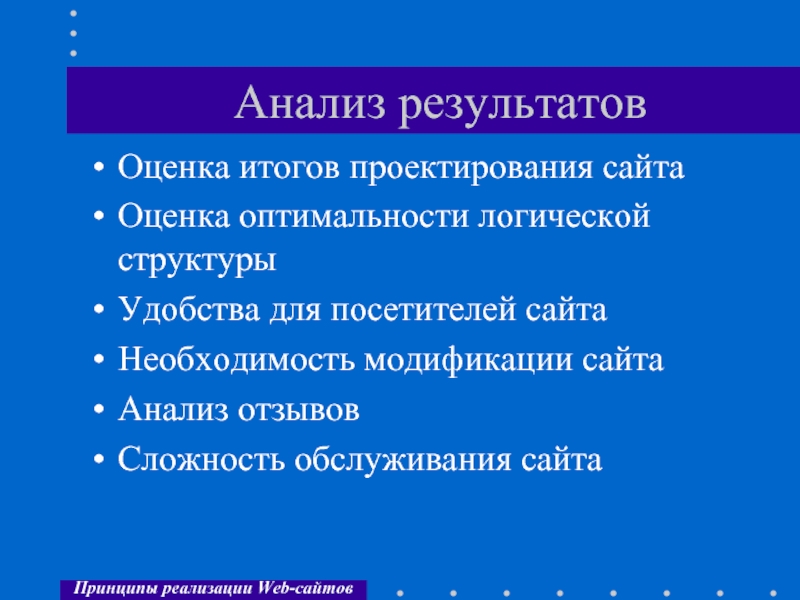 Анализ результатов

• Оценка итогов проектирования сайта
• Оценка оптимальности логической структуры
• Удобства для посетителей сайта
• Необходимость модификации сайта
• Анализ отзывов
• Сложность обслуживания сайта

Принципы реализации Web-сайтов